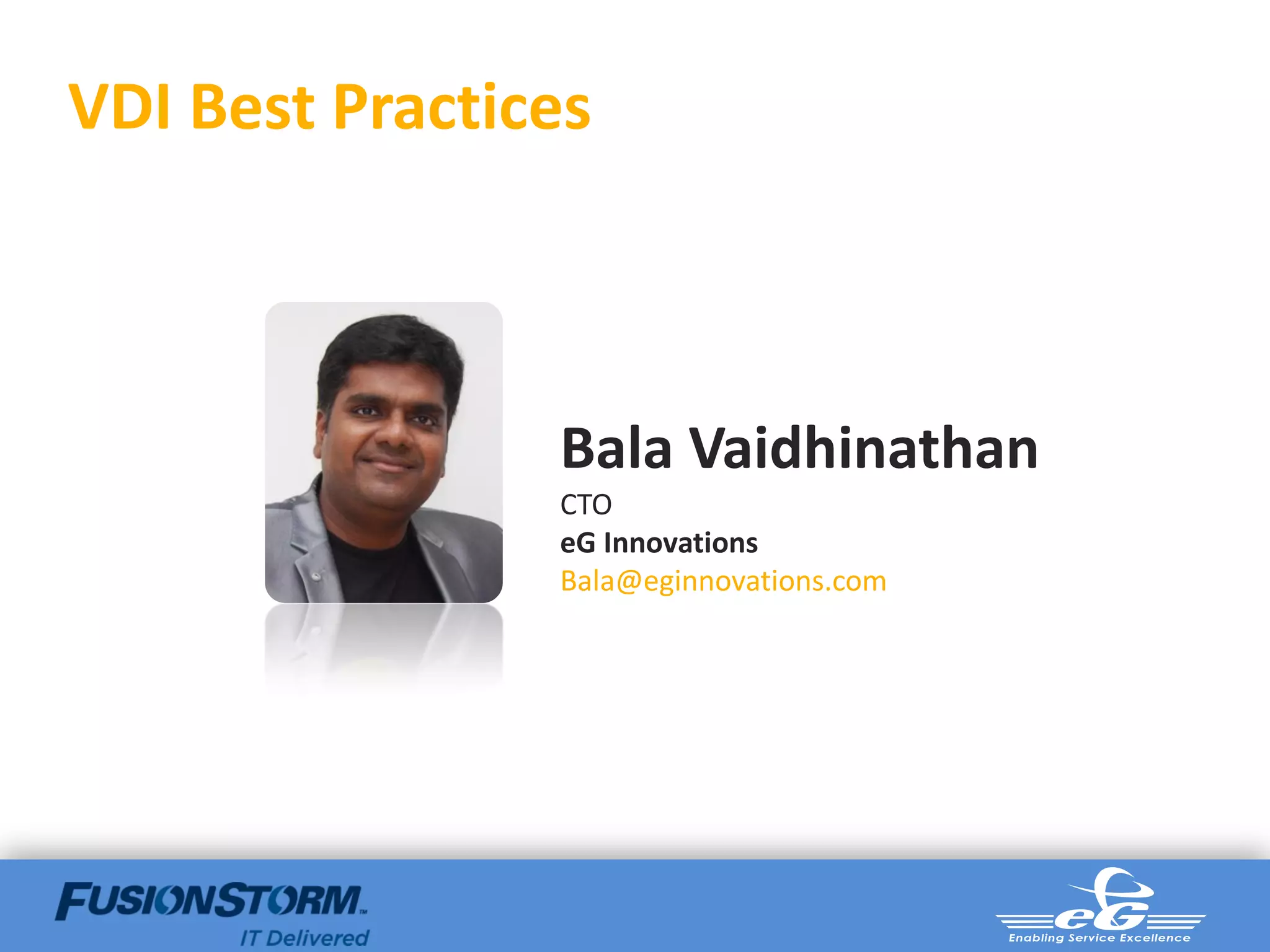 VDI Best Practices

Bala Vaidhinathan
CTO
eG Innovations
Bala@eginnovations.com

FUSIONSTORM™
IT Delivered

eG
Enabling Service Excellence